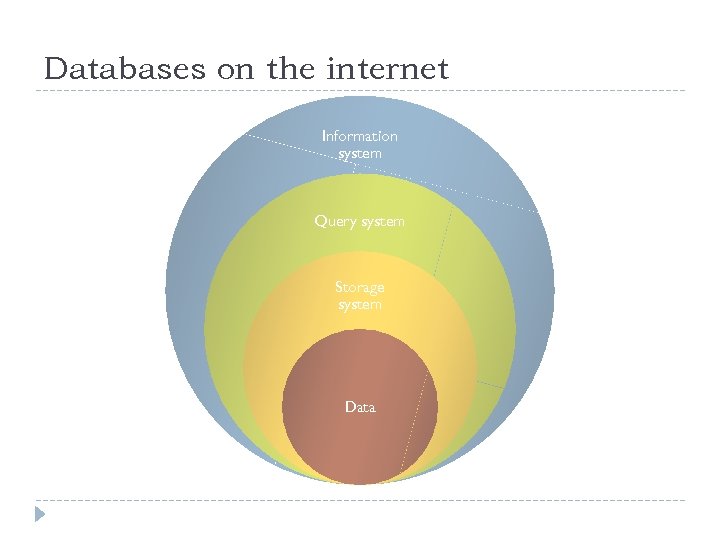 Databases on the internet

Information system

Query system

Storage system

Data